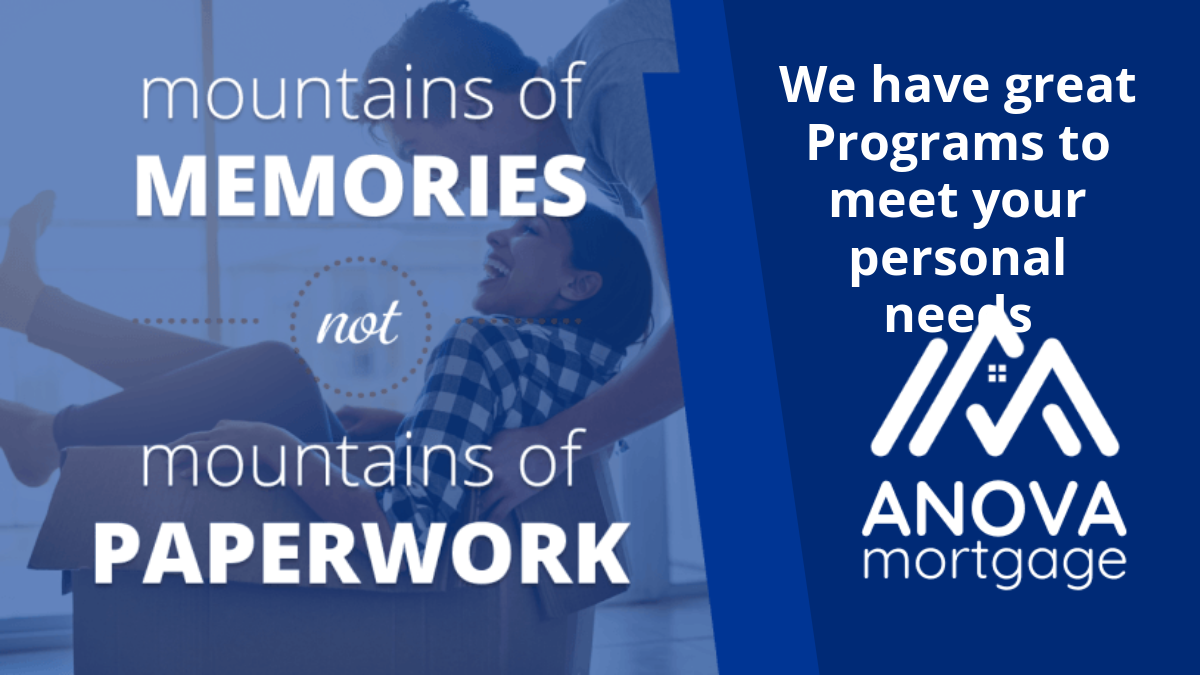 mountains of
MEMORIES
not
mountains of
PAPERWORK

We have great Programs to meet your personal needs

ANOVA
mortgage